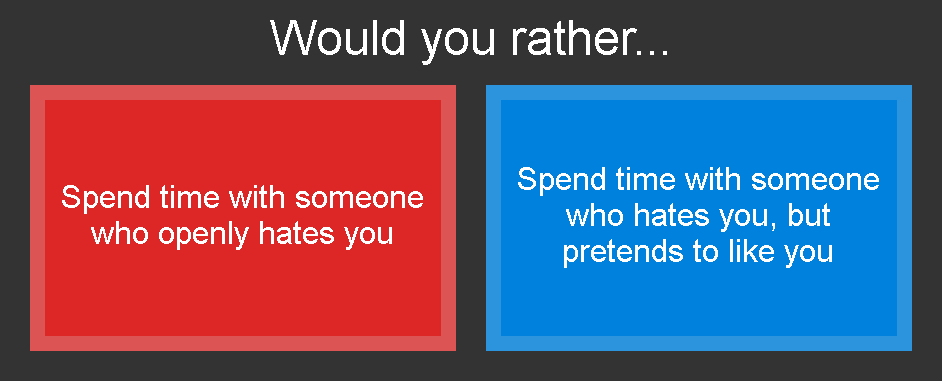 Would you rather...

Spend time with someone who openly hates you

Spend time with someone who hates you, but pretends to like you